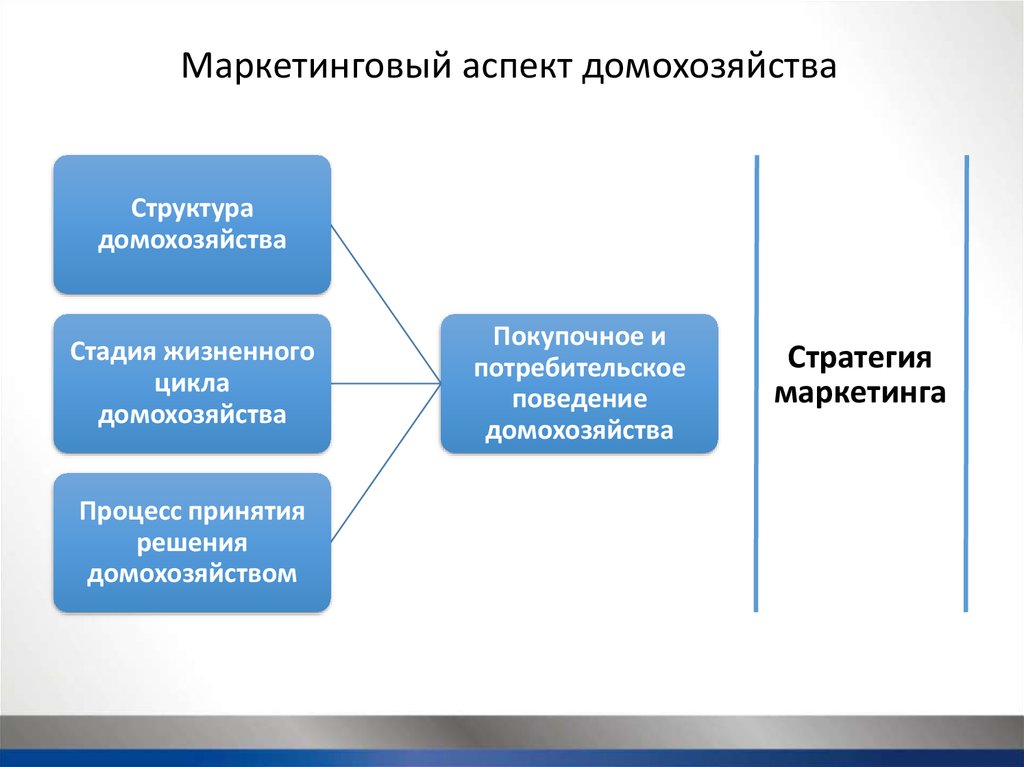 Маркетинговый аспект домохозяйства

Структура домохозяйства

Стадия жизненного цикла домохозяйства

Процесс принятия решения домохозяйством

Покупочное и потребительское поведение домохозяйства

Стратегия маркетинга